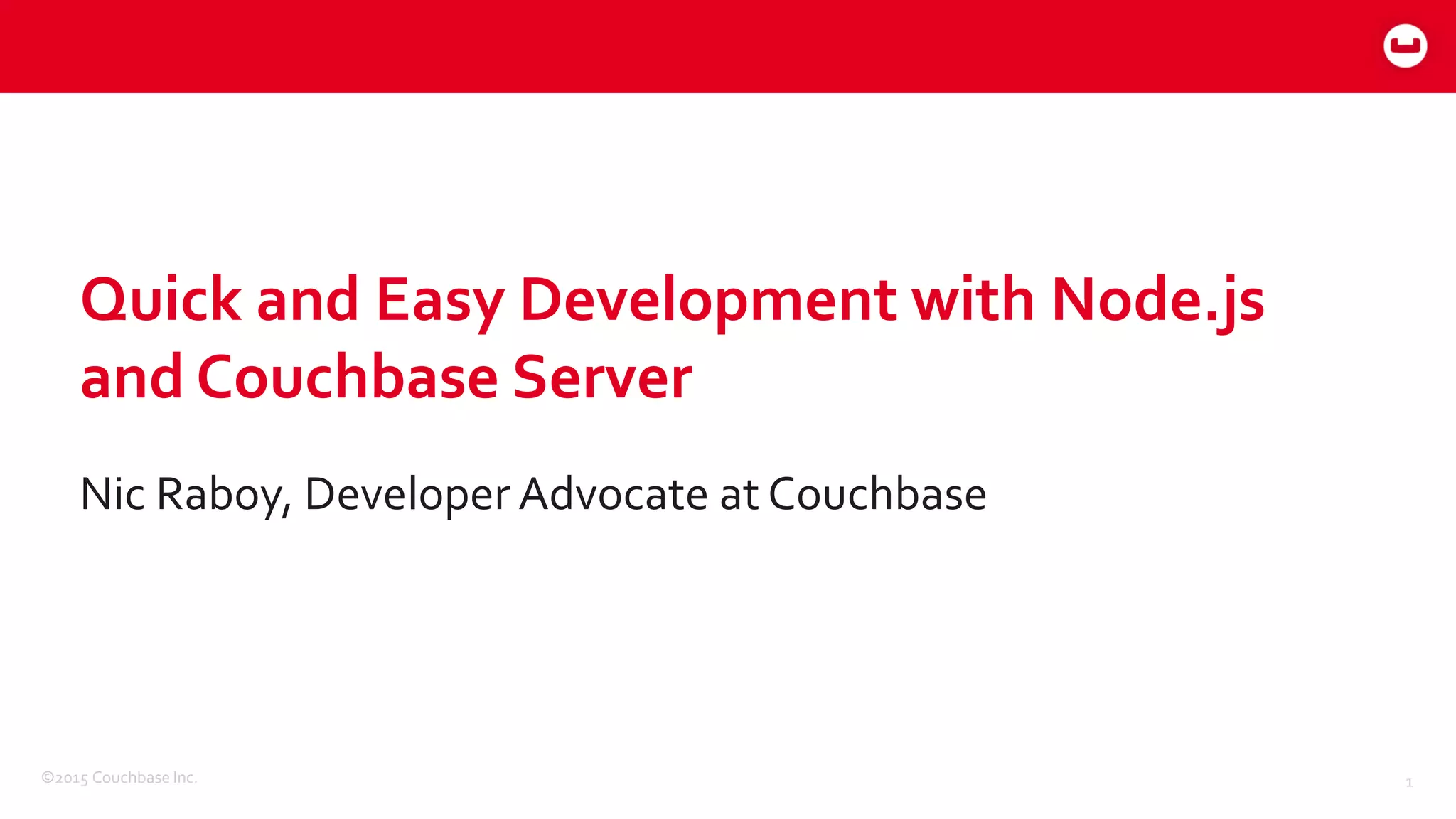 Quick and Easy Development with Node.js and Couchbase Server

Nic Raboy, Developer Advocate at Couchbase

©2015 Couchbase Inc.

1